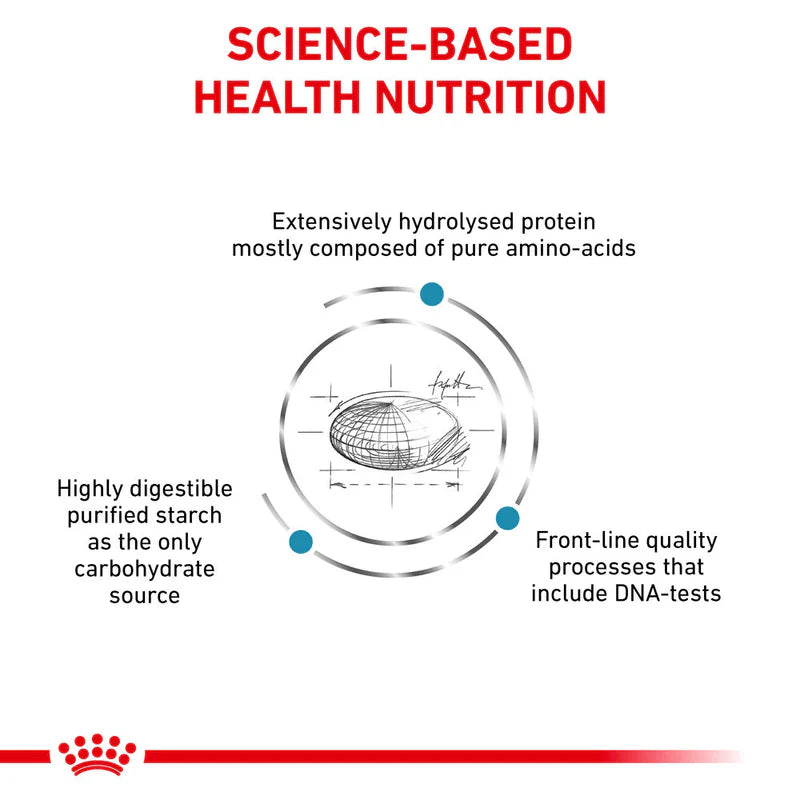 SCIENCE-BASED HEALTH NUTRITION

Extensively hydrolysed protein mostly composed of pure amino-acids

Highly digestible purified starch as the only carbohydrate source

Front-line quality processes that include DNA-tests